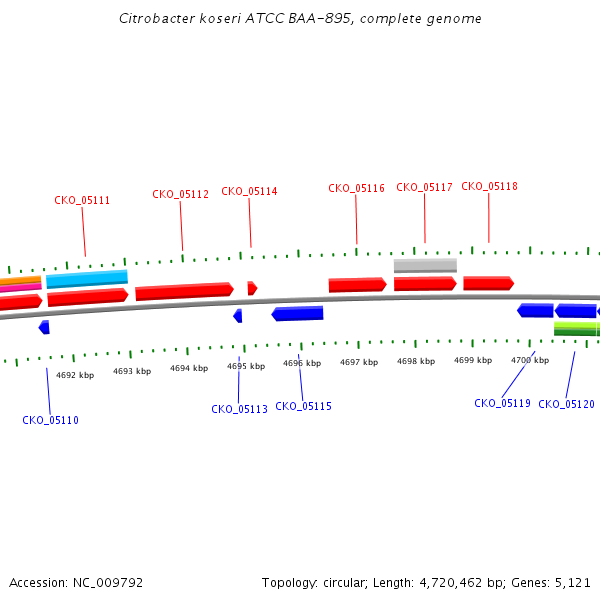 Citrobacter koseri ATCC BAA-895, complete genome

CKO_05111
CKO_05112
CKO_05114
CKO_05116
CKO_05117
CKO_05118

4692 kbp
4693 kbp
4694 kbp
4695 kbp
4696 kbp
4697 kbp
4698 kbp
4699 kbp
4700 kbp

CKO_05110
CKO_05113
CKO_05115
CKO_05119
CKO_05120

Accession: NC_009792

Topology: circular; Length: 4,720,462 bp; Genes: 5,121